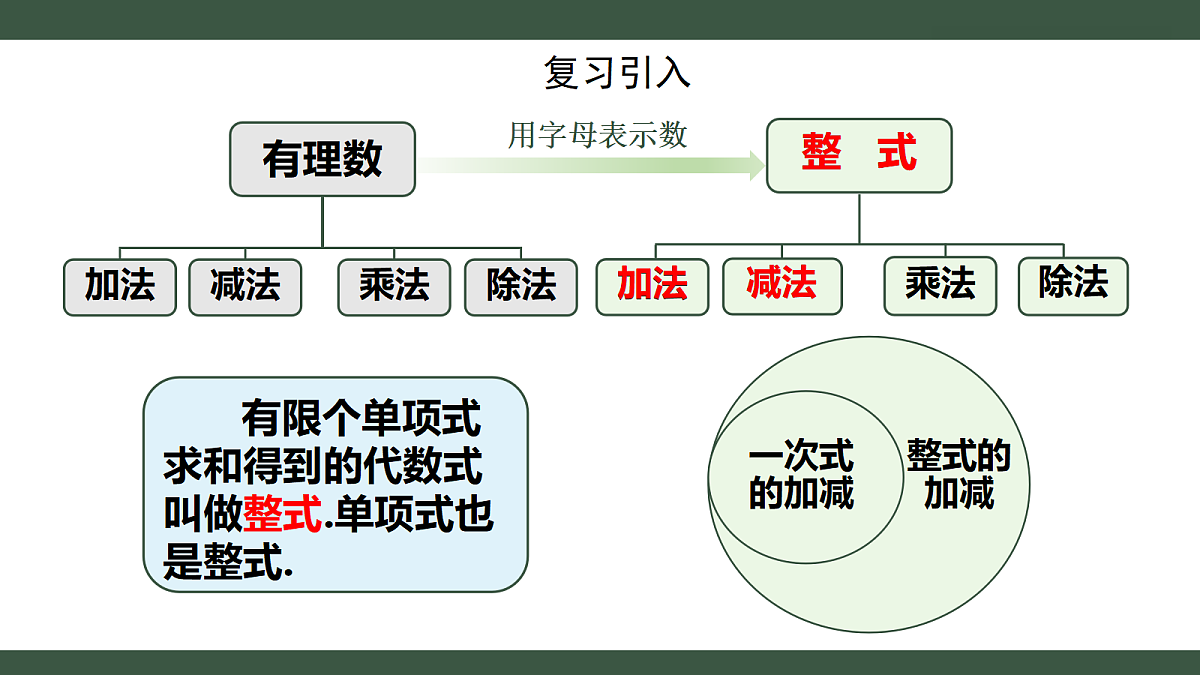 复习引入

有理数

用字母表示数

整 式

加法 减法 乘法 除法

加法 减法 乘法 除法

有限个单项式求和得到的代数式叫做整式.单项式也是整式.

一次式的加减

整式的加减